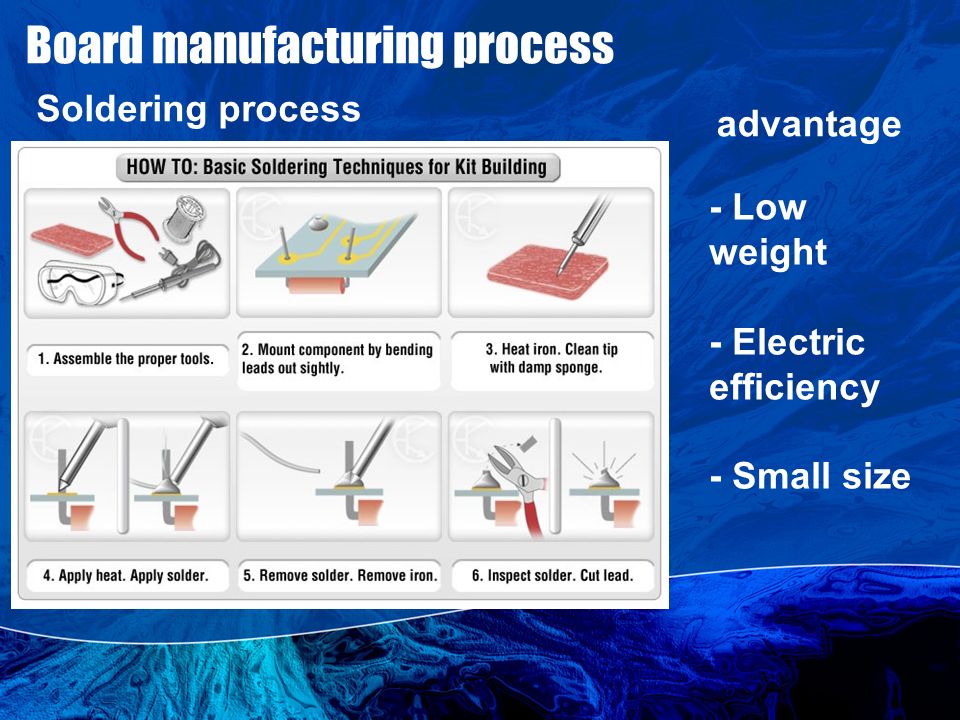 Board manufacturing process

Soldering process

HOW TO: Basic Soldering Techniques for Kit Building

1. Assemble the proper tools.

2. Mount component by bending leads out sightly.

3. Heat iron. Clean tip with damp sponge.

4. Apply heat. Apply solder.

5. Remove solder. Remove iron.

6. Inspect solder. Cut lead.

advantage

- Low weight

- Electric efficiency

- Small size